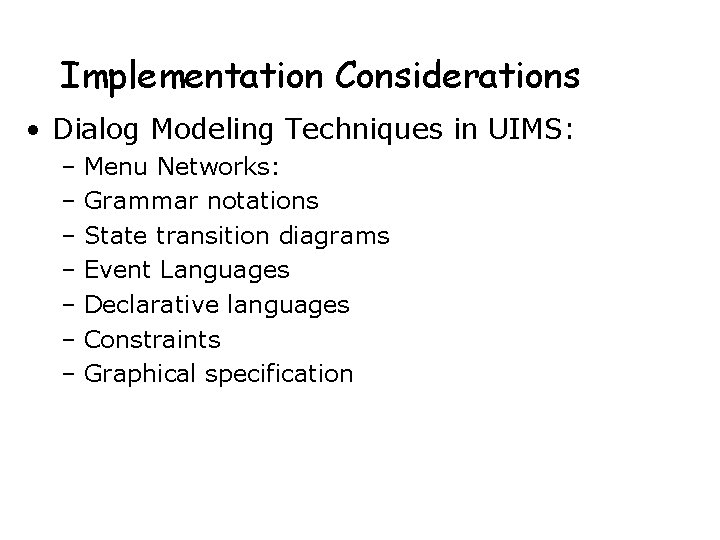 Implementation Considerations

• Dialog Modeling Techniques in UIMS:
– Menu Networks:
– Grammar notations
– State transition diagrams
– Event Languages
– Declarative languages
– Constraints
– Graphical specification